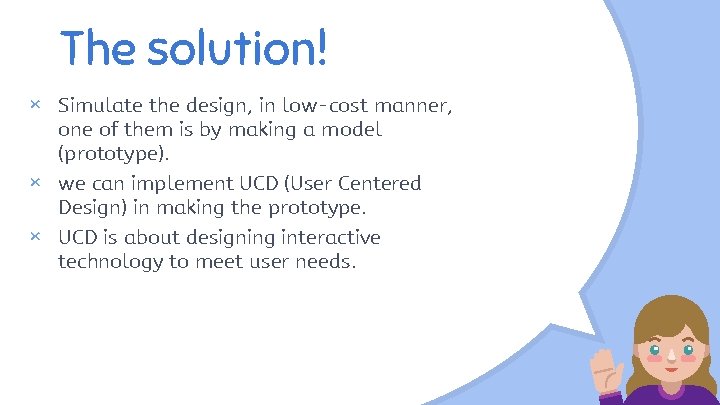 The solution!

× Simulate the design, in low-cost manner, one of them is by making a model (prototype).

× we can implement UCD (User Centered Design) in making the prototype.

× UCD is about designing interactive technology to meet user needs.